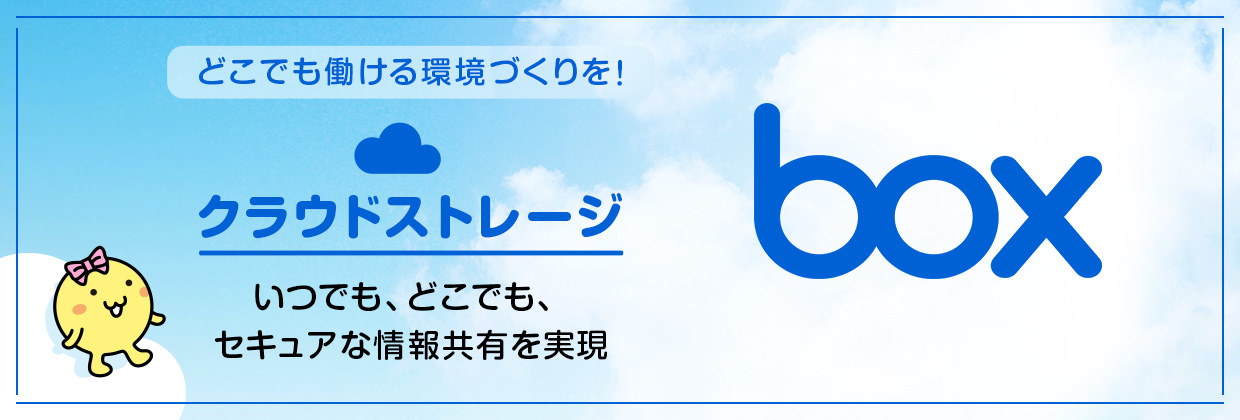 どこでも働ける環境づくりを!

クラウドストレージ

いつでも、どこでも、
セキュアな情報共有を実現

box